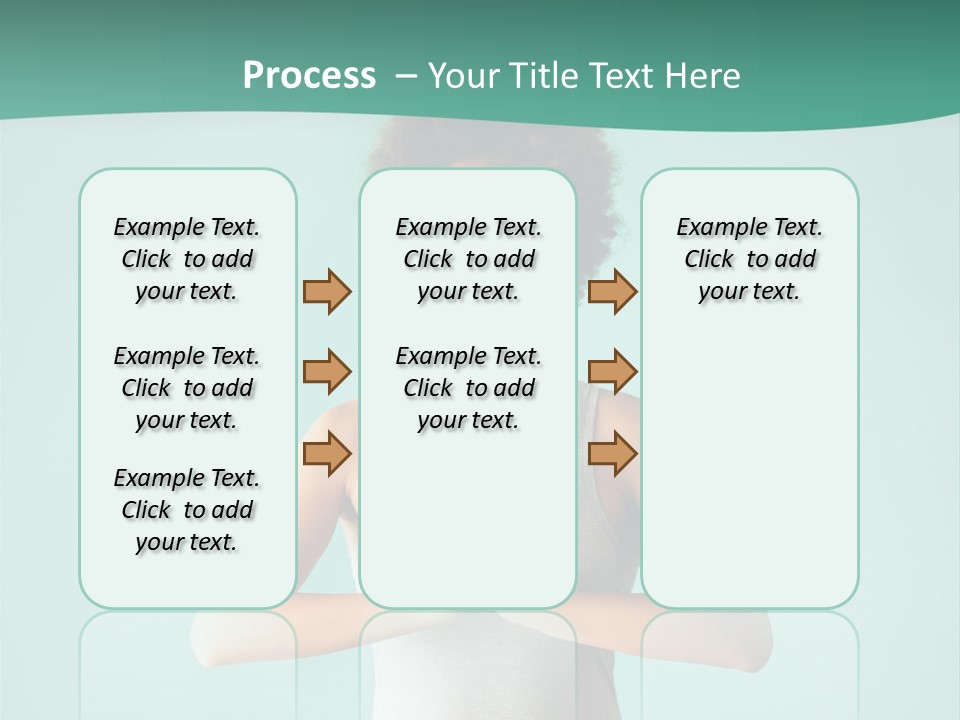 Process – Your Title Text Here

Example Text. Click to add your text.

Example Text. Click to add your text.

Example Text. Click to add your text.

Example Text. Click to add your text.

Example Text. Click to add your text.

Example Text. Click to add your text.